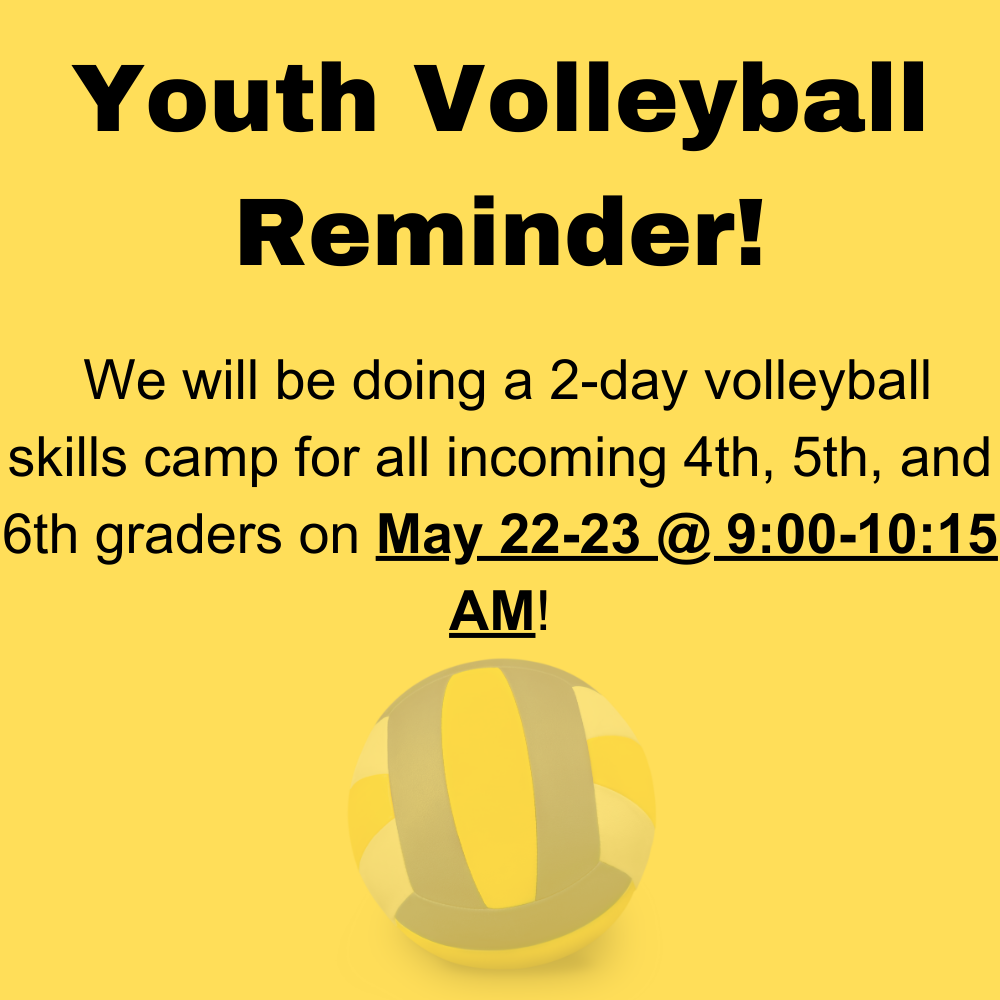 Youth Volleyball Reminder!

We will be doing a 2-day volleyball skills camp for all incoming 4th, 5th, and 6th graders on May 22-23 @ 9:00-10:15 AM!